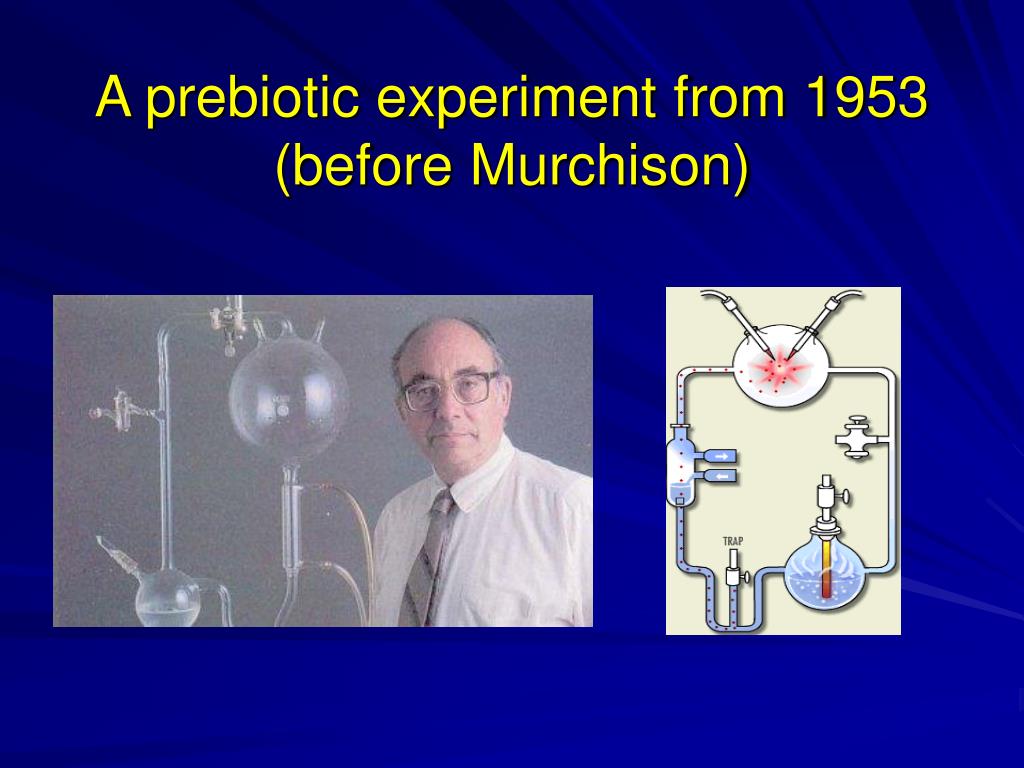 A prebiotic experiment from 1953 (before Murchison)

TRAP